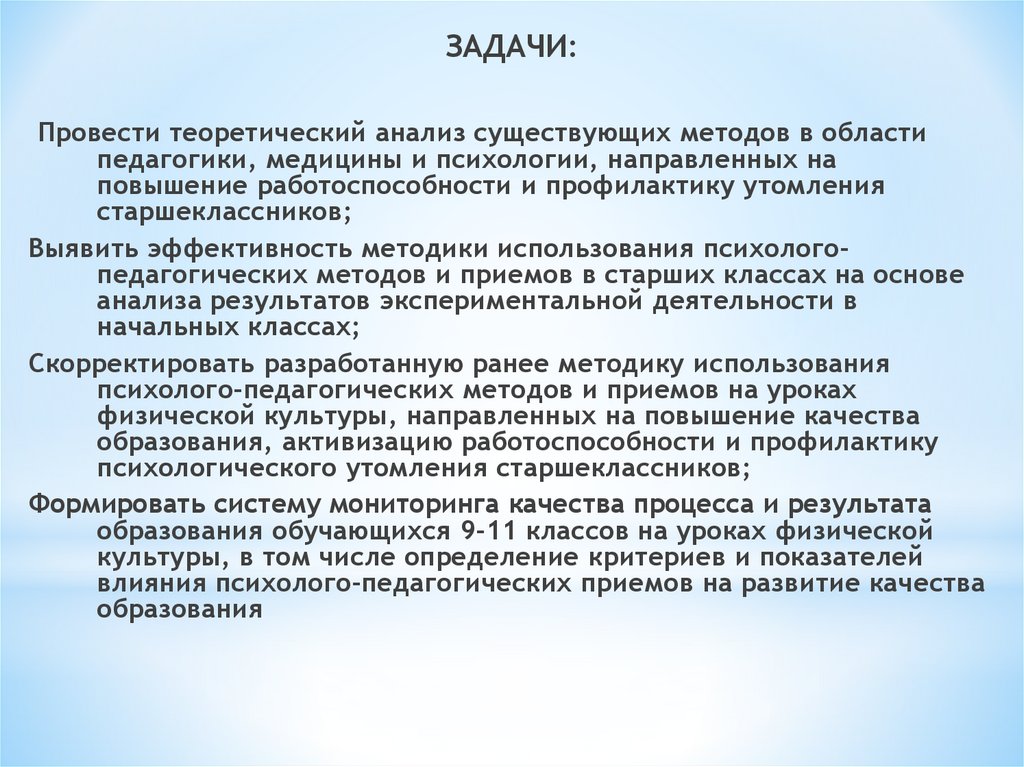 ЗАДАЧИ:

Провести теоретический анализ существующих методов в области педагогики, медицины и психологии, направленных на повышение работоспособности и профилактику утомления старшеклассников;

Выявить эффективность методики использования психолого-педагогических методов и приемов в старших классах на основе анализа результатов экспериментальной деятельности в начальных классах;

Скорректировать разработанную ранее методику использования психолого-педагогических методов и приемов на уроках физической культуры, направленных на повышение качества образования, активизацию работоспособности и профилактику психологического утомления старшеклассников;

Формировать систему мониторинга качества процесса и результата образования обучающихся 9-11 классов на уроках физической культуры, в том числе определение критериев и показателей влияния психолого-педагогических приемов на развитие качества образования